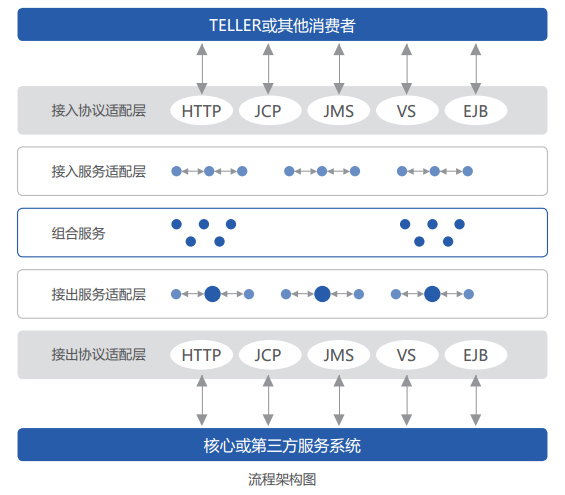 TELLER或其他消费者

接入协议适配层 HTTP JCP JMS VS EJB

接入服务适配层

组合服务

接出服务适配层

接出协议适配层 HTTP JCP JMS VS EJB

核心或第三方服务系统

流程架构图